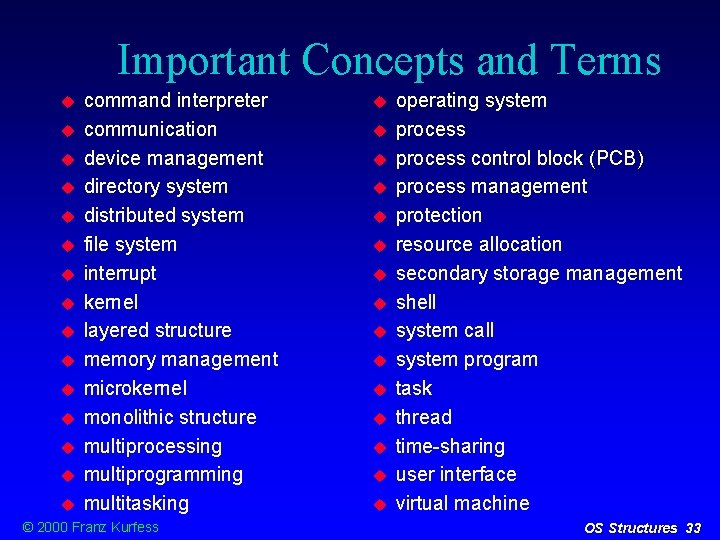 Important Concepts and Terms

- command interpreter
- communication
- device management
- directory system
- distributed system
- file system
- interrupt
- kernel
- layered structure
- memory management
- microkernel
- monolithic structure
- multiprocessing
- multiprogramming
- multitasking

- operating system
- process
- process control block (PCB)
- process management
- protection
- resource allocation
- secondary storage management
- shell
- system call
- system program
- task
- thread
- time-sharing
- user interface
- virtual machine

© 2000 Franz Kurfess

OS Structures 33